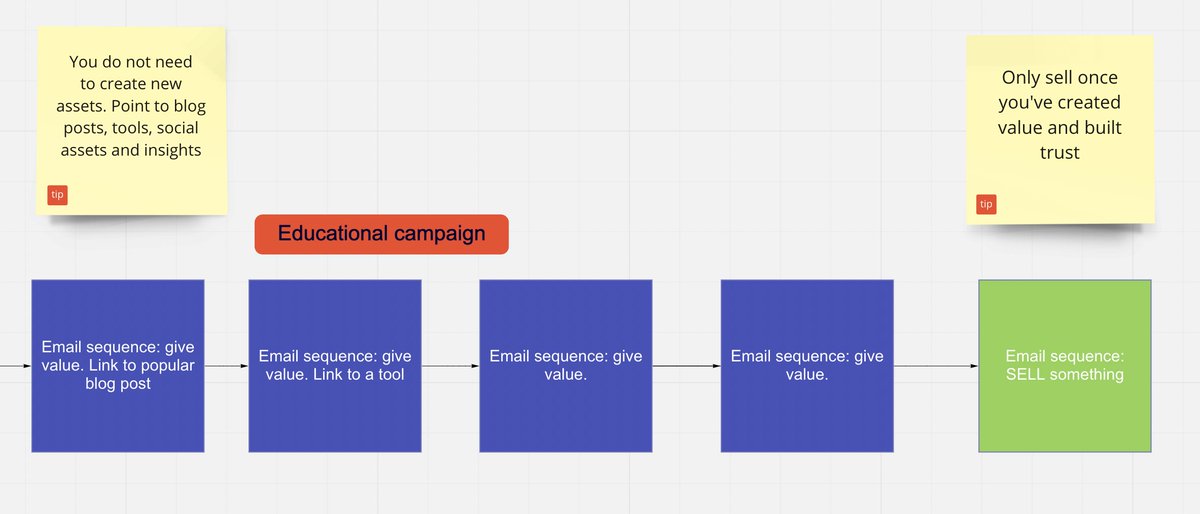 You do not need to create new assets. Point to blog posts, tools, social assets and insights

tip

Only sell once you've created value and built trust

tip

Educational campaign

Email sequence: give value. Link to popular blog post

Email sequence: give value. Link to a tool

Email sequence: give value.

Email sequence: give value.

Email sequence: SELL something